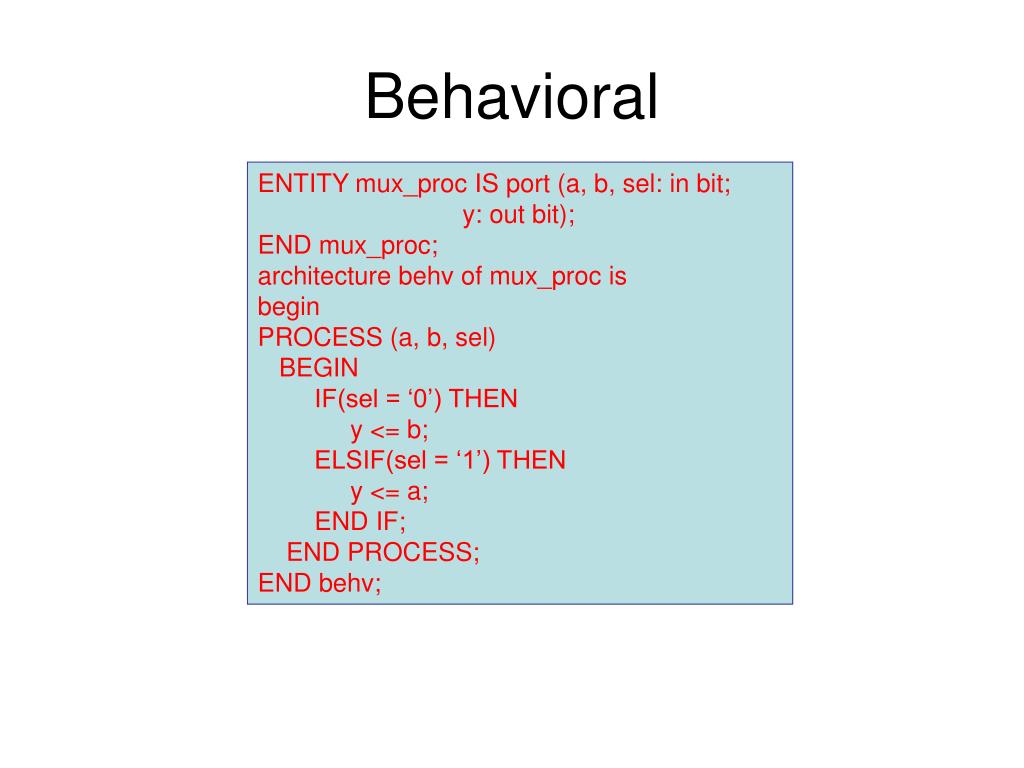 Behavioral

ENTITY mux_proc IS port (a, b, sel: in bit;
y: out bit);
END mux_proc;
architecture behv of mux_proc is
begin
PROCESS (a, b, sel)
BEGIN
IF(sel = ‘0’) THEN
y <= b;
ELSIF(sel = ‘1’) THEN
y <= a;
END IF;
END PROCESS;
END behv;